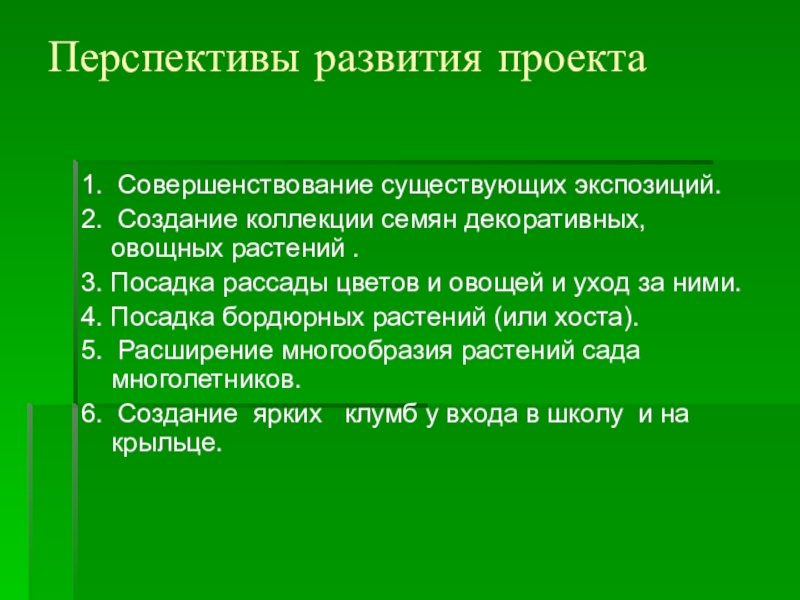 Перспективы развития проекта

1. Совершенствование существующих экспозиций.

2. Создание коллекции семян декоративных, овощных растений .

3. Посадка рассады цветов и овощей и уход за ними.

4. Посадка бордюрных растений (или хоста).

5. Расширение многообразия растений сада многолетников.

6. Создание ярких клумб у входа в школу и на крыльце.